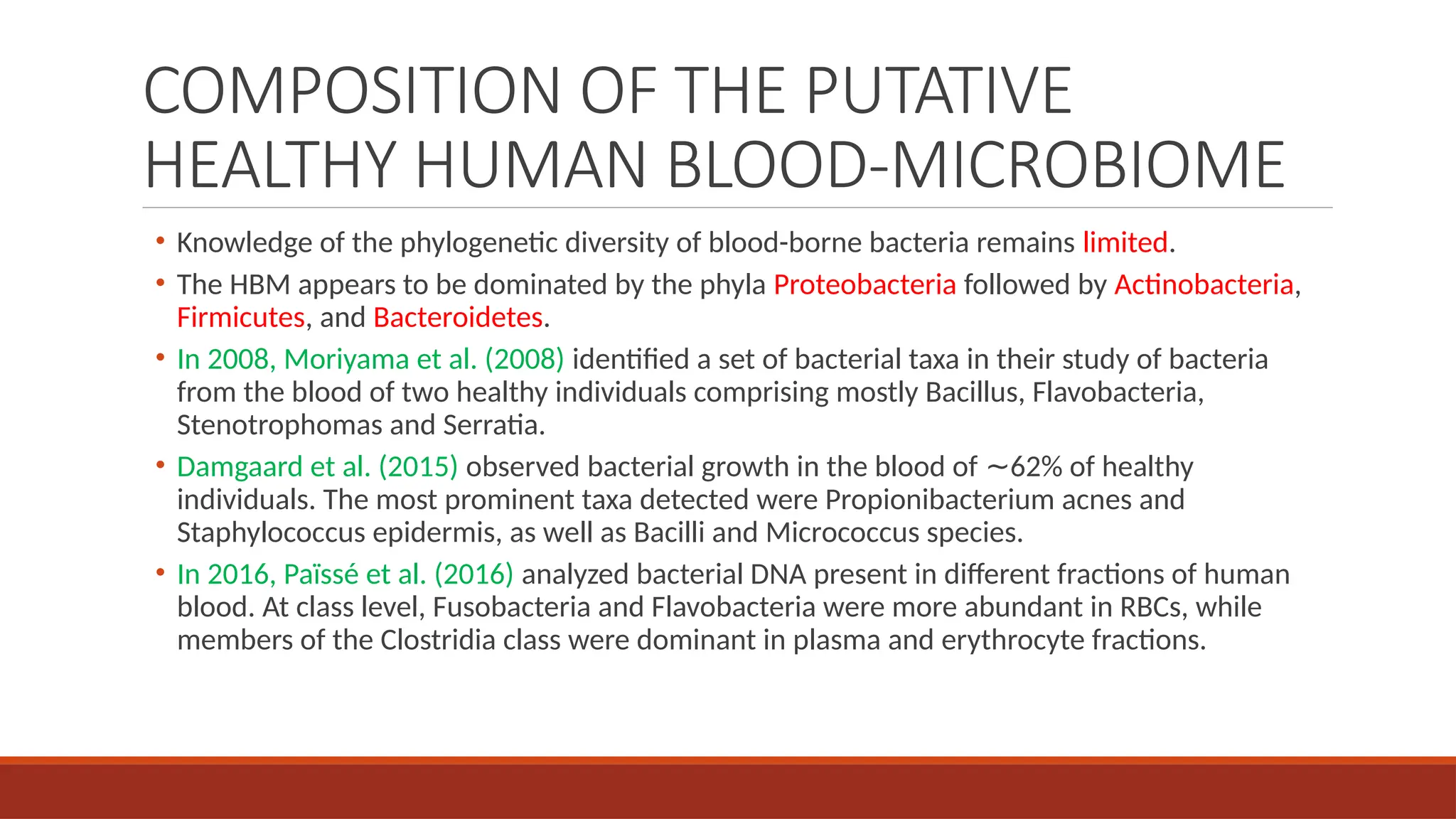 COMPOSITION OF THE PUTATIVE HEALTHY HUMAN BLOOD-MICROBIOME

• Knowledge of the phylogenetic diversity of blood-borne bacteria remains limited.

• The HBM appears to be dominated by the phyla Proteobacteria followed by Actinobacteria, Firmicutes, and Bacteroidetes.

• In 2008, Moriyama et al. (2008) identified a set of bacterial taxa in their study of bacteria from the blood of two healthy individuals comprising mostly Bacillus, Flavobacteria, Stenotrophomas and Serratia.

• Damgaard et al. (2015) observed bacterial growth in the blood of ∼62% of healthy individuals. The most prominent taxa detected were Propionibacterium acnes and Staphylococcus epidermis, as well as Bacilli and Micrococcus species.

• In 2016, Païssé et al. (2016) analyzed bacterial DNA present in different fractions of human blood. At class level, Fusobacteria and Flavobacteria were more abundant in RBCs, while members of the Clostridia class were dominant in plasma and erythrocyte fractions.